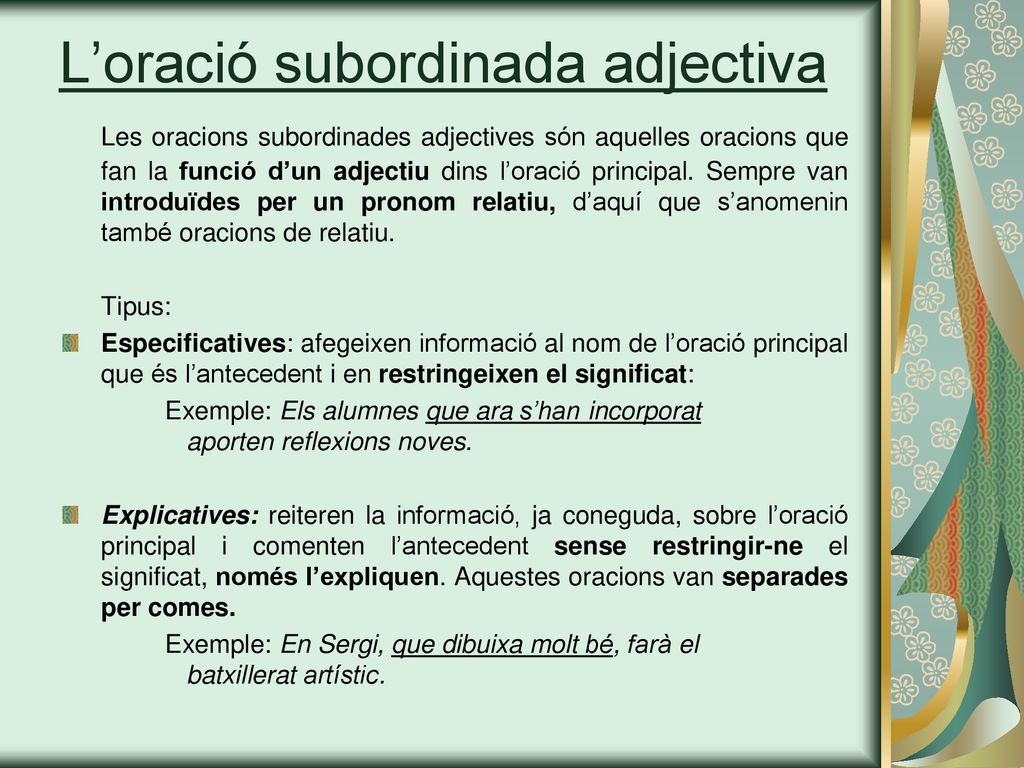 L’oració subordinada adjectiva

Les oracions subordinades adjectives són aquelles oracions que fan la funció d’un adjectiu dins l’oració principal. Sempre van introduïdes per un pronom relatiu, d’aquí que s’anomenin també oracions de relatiu.

Tipus:

Especificatives: afegeixen informació al nom de l’oració principal que és l’antecedent i en restringeixen el significat:

Exemple: Els alumnes que ara s’han incorporat aporten reflexions noves.

Explicatives: reiteren la informació, ja coneguda, sobre l’oració principal i comenten l’antecedent sense restringir-ne el significat, només l’expliquen. Aquestes oracions van separades per comes.

Exemple: En Sergi, que dibuixa molt bé, farà el batxillerat artístic.